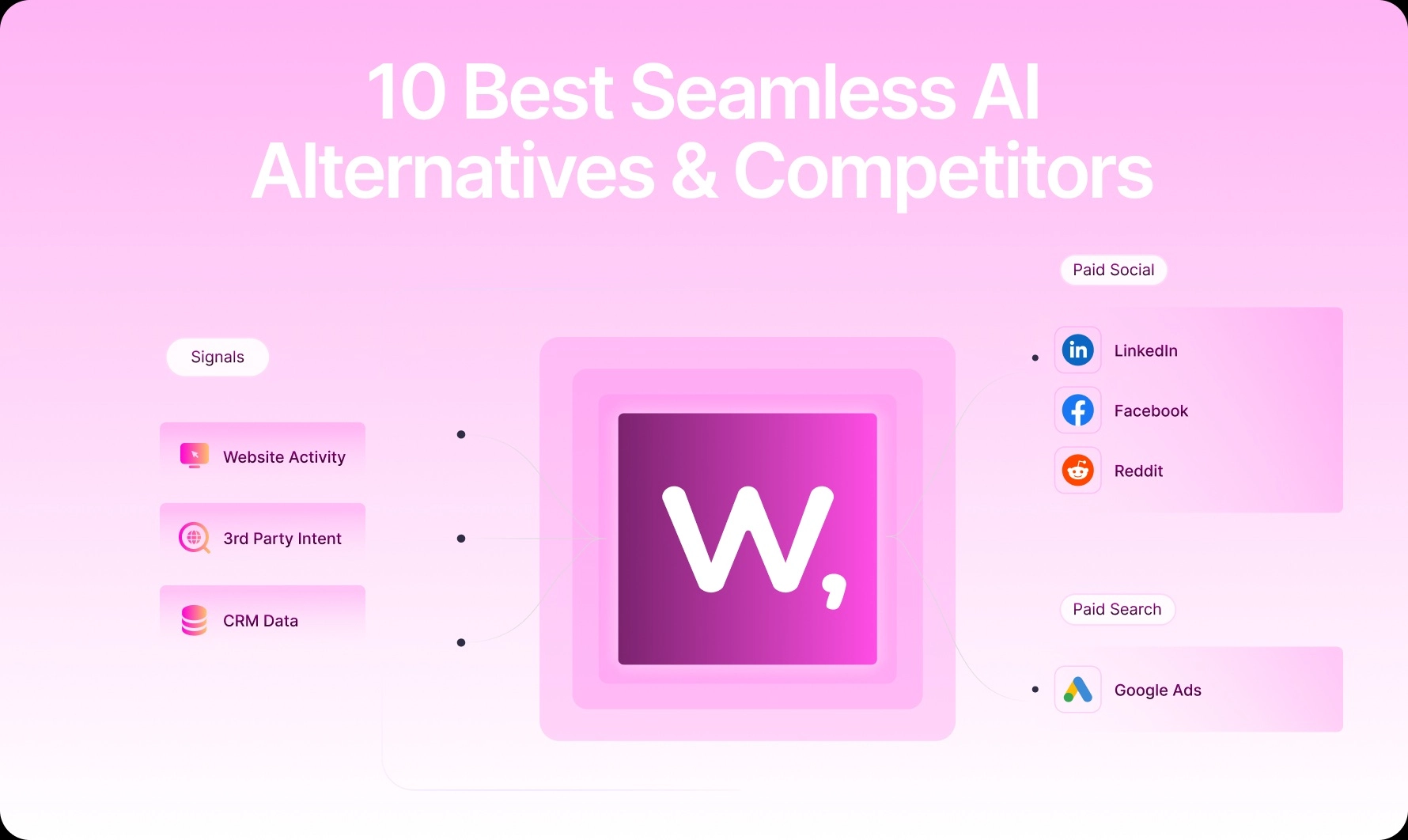 10 Best Seamless AI Alternatives & Competitors

Signals

Website Activity

3rd Party Intent

CRM Data

W,

Paid Social

LinkedIn

Facebook

Reddit

Paid Search

Google Ads